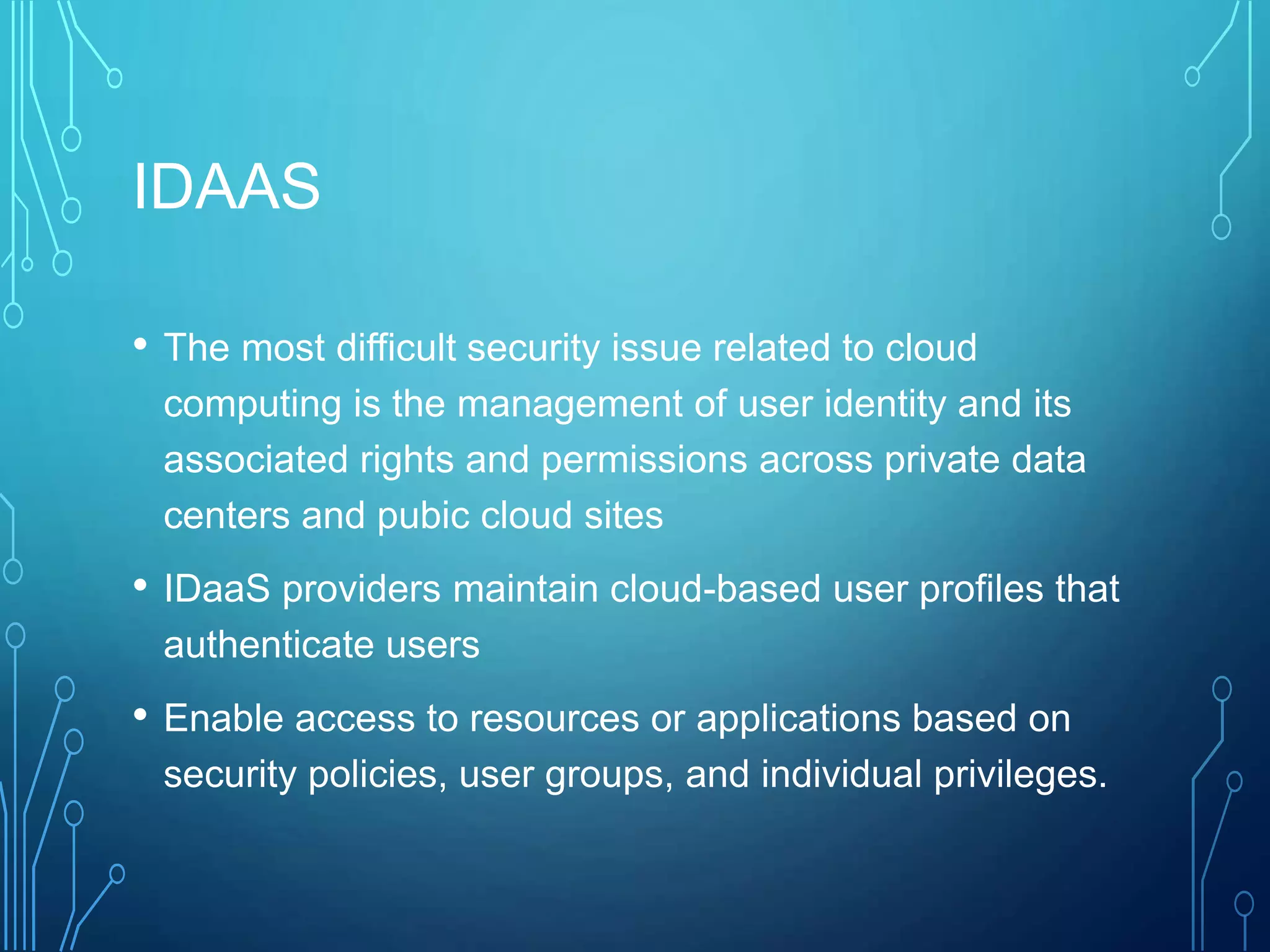 IDAAS

• The most difficult security issue related to cloud computing is the management of user identity and its associated rights and permissions across private data centers and pubic cloud sites

• IDaaS providers maintain cloud-based user profiles that authenticate users

• Enable access to resources or applications based on security policies, user groups, and individual privileges.